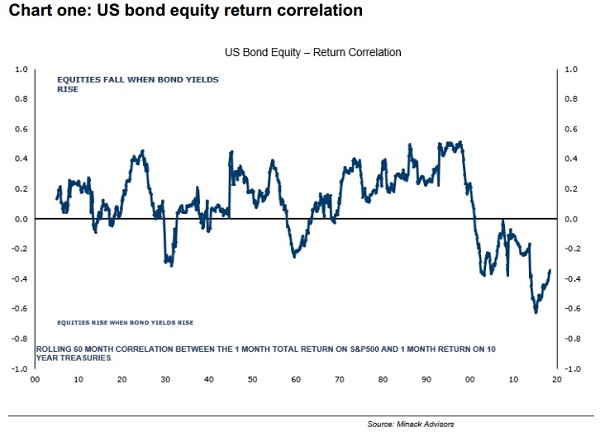 Chart one: US bond equity return correlation

US Bond Equity – Return Correlation

1.0
0.8
0.6
0.4
0.2
0.0
-0.2
-0.4
-0.6
-0.8
-1.0

EQUITIES FALL WHEN BOND YIELDS RISE

EQUITIES RISE WHEN BOND YIELDS RISE

ROLLING 60 MONTH CORRELATION BETWEEN THE 1 MONTH TOTAL RETURN ON S&P500 AND 1 MONTH RETURN ON 10 YEAR TREASURIES.

1.0
0.8
0.6
0.4
0.2
0.0
-0.2
-0.4
-0.6
-0.8
-1.0

00 10 20 30 40 50 60 70 80 90 00 10 20

Source: Minack Advisors